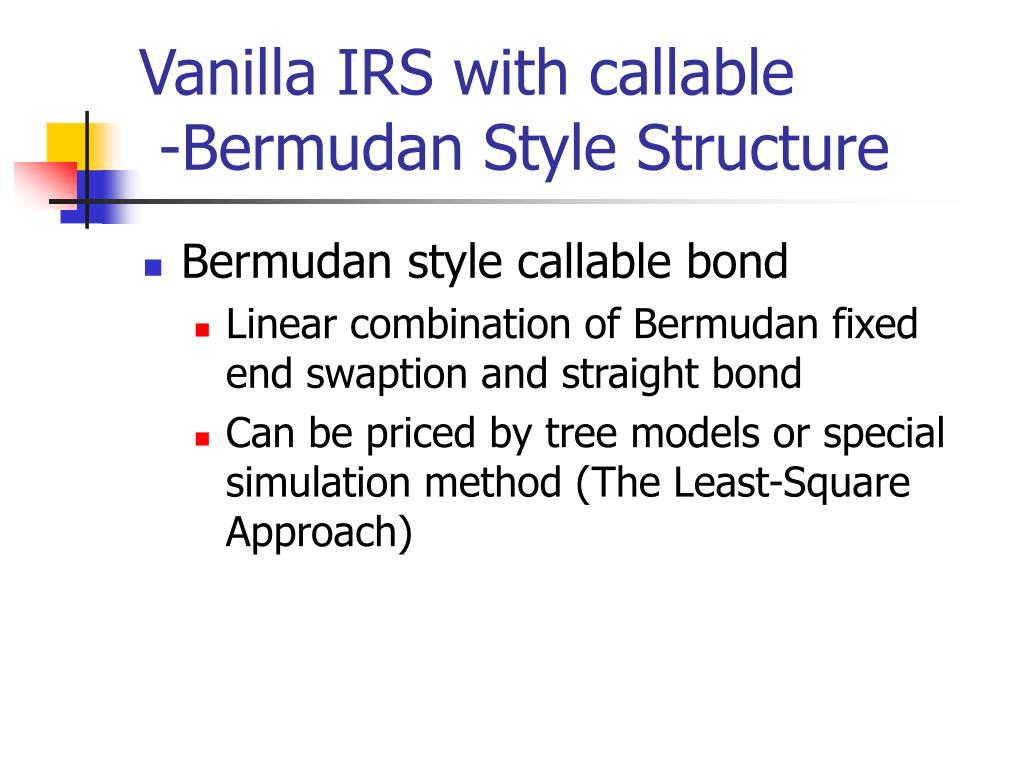 Vanilla IRS with callable
-Bermudan Style Structure

Bermudan style callable bond

Linear combination of Bermudan fixed end swaption and straight bond

Can be priced by tree models or special simulation method (The Least-Square Approach)